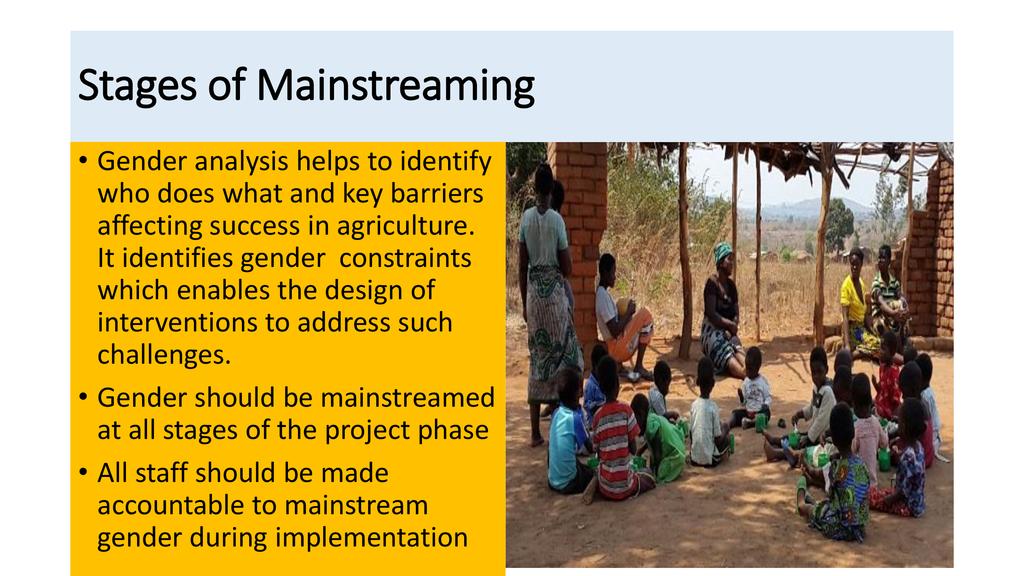 Stages of Mainstreaming

• Gender analysis helps to identify who does what and key barriers affecting success in agriculture. It identifies gender constraints which enables the design of interventions to address such challenges.

• Gender should be mainstreamed at all stages of the project phase

• All staff should be made accountable to mainstream gender during implementation